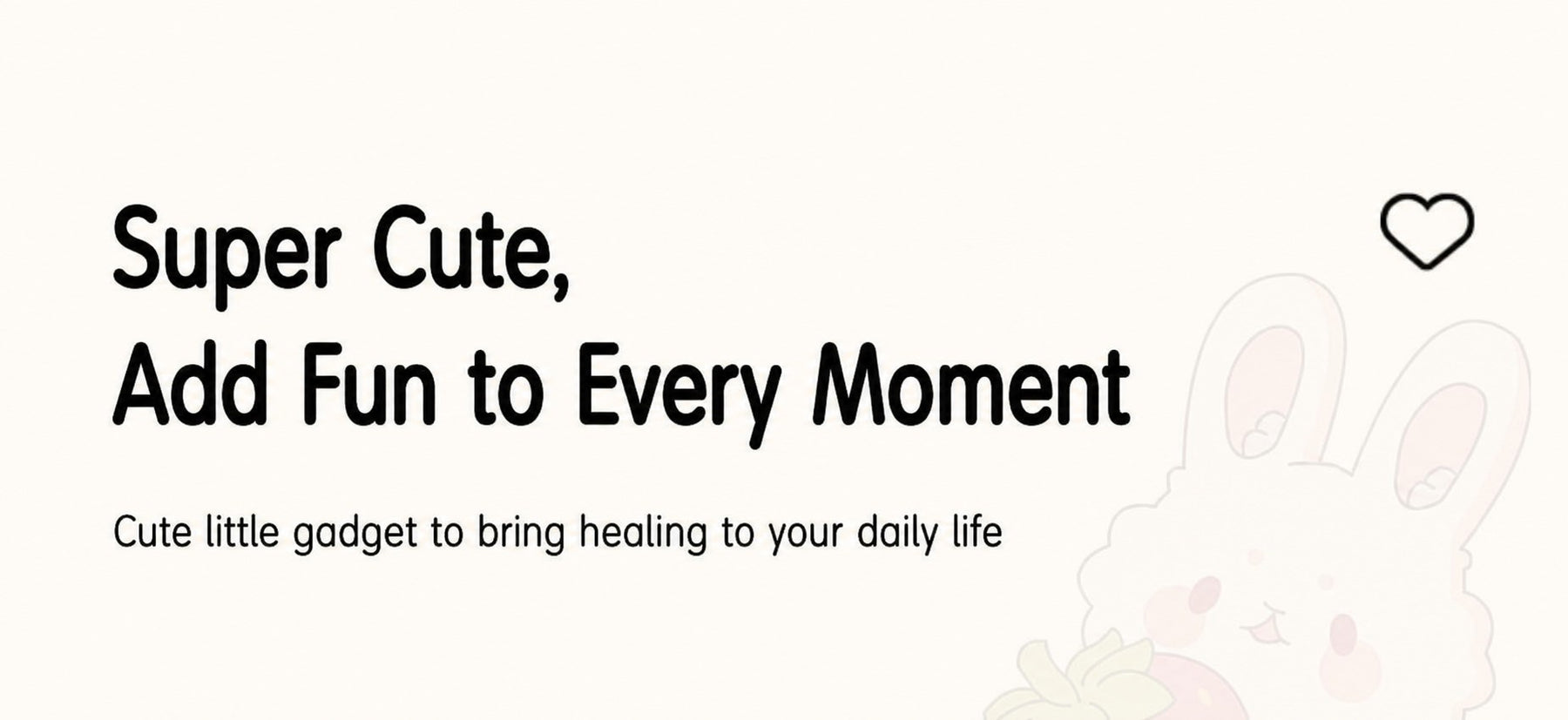 Super Cute,
Add Fun to Every Moment

Cute little gadget to bring healing to your daily life